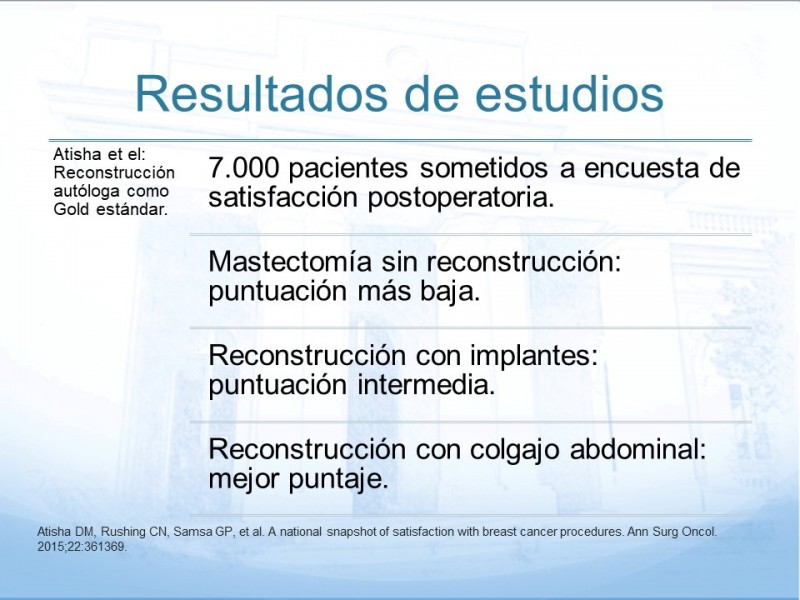 Resultados de estudios

Atisha et el: Reconstrucción autóloga como Gold estándar.

7.000 pacientes sometidos a encuesta de satisfacción postoperatoria.

Mastectomía sin reconstrucción: puntuación más baja.

Reconstrucción con implantes: puntuación intermedia.

Reconstrucción con colgajo abdominal: mejor puntaje.

Atisha DM, Rushing CN, Samsa GP, et al. A national snapshot of satisfaction with breast cancer procedures. Ann Surg Oncol. 2015;22:361369.